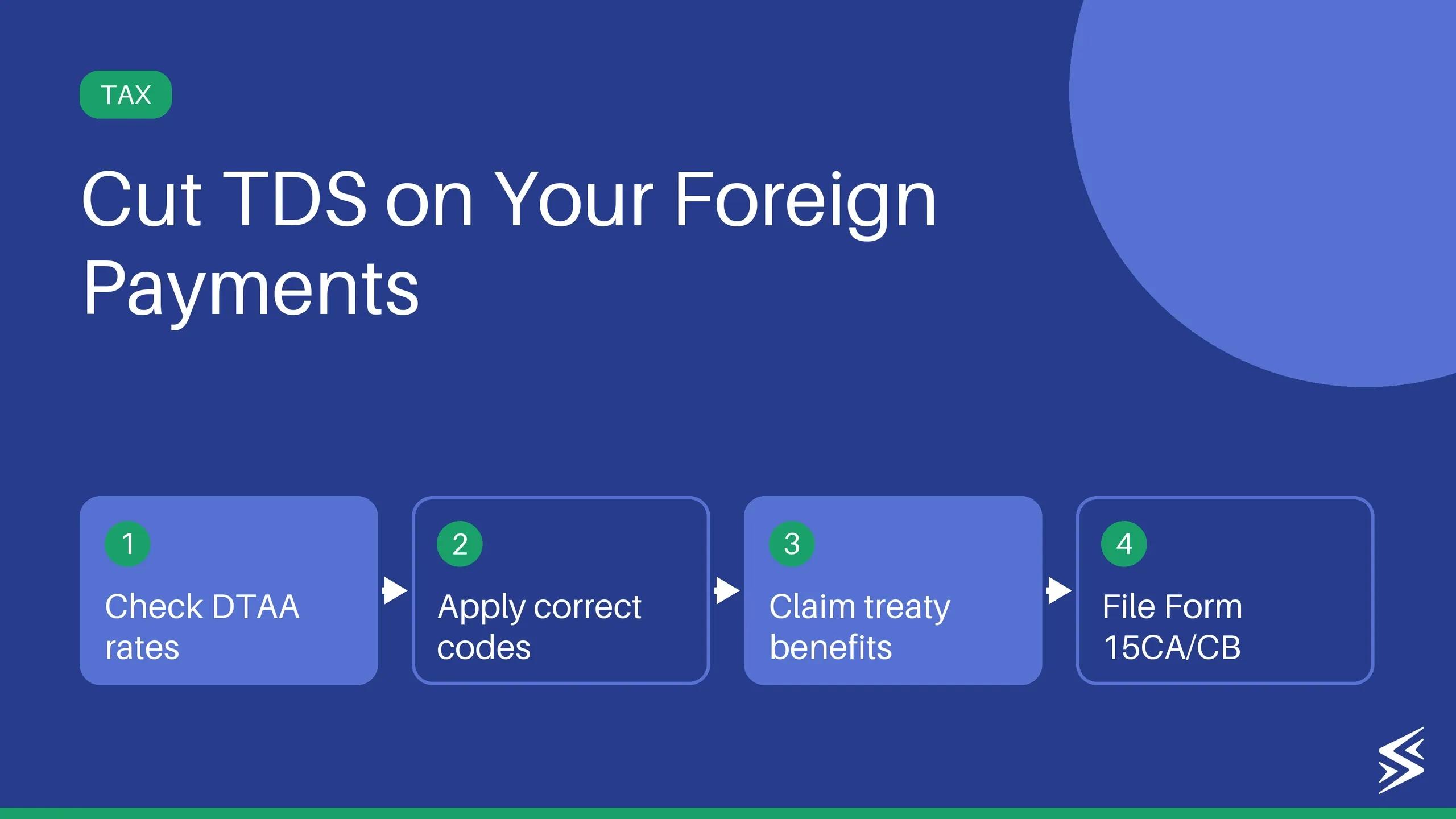 TAX

Cut TDS on Your Foreign Payments

1
Check DTAA rates

2
Apply correct codes

3
Claim treaty benefits

4
File Form 15CA/CB